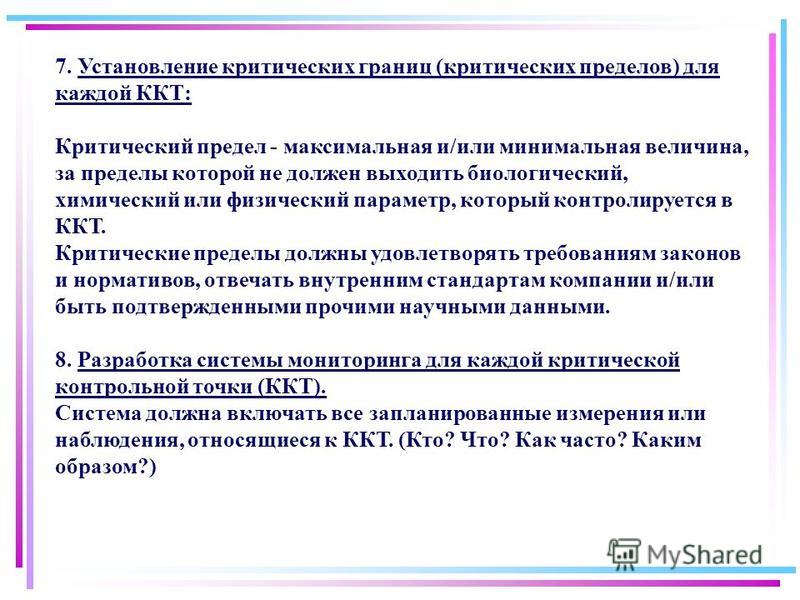 7. Установление критических границ (критических пределов) для каждой ККТ:

Критический предел - максимальная и/или минимальная величина, за пределы которой не должен выходить биологический, химический или физический параметр, который контролируется в ККТ.
Критические пределы должны удовлетворять требованиям законов и нормативов, отвечать внутренним стандартам компании и/или быть подтвержденными прочими научными данными.

8. Разработка системы мониторинга для каждой критической контрольной точки (ККТ).
Система должна включать все запланированные измерения или наблюдения, относящиеся к ККТ. (Кто? Что? Как часто? Каким образом?)

MyShared